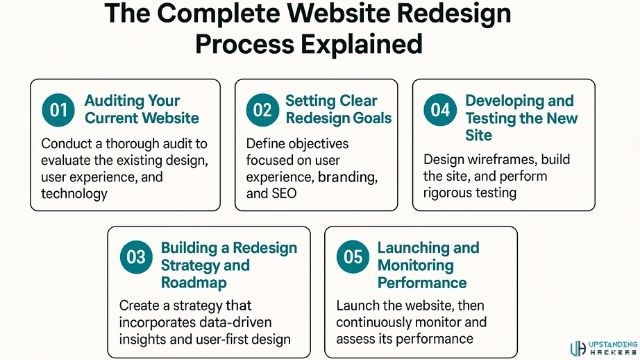 The Complete Website Redesign Process Explained

01 Auditing Your Current Website

Conduct a thorough audit to evaluate the existing design, user experience, and technology

02 Setting Clear Redesign Goals

Define objectives focused on user experience, branding, and SEO

04 Developing and Testing the New Site

Design wireframes, build the site, and perform rigorous testing

03 Building a Redesign Strategy and Roadmap

Create a strategy that incorporates data-driven insights and user-first design

05 Launching and Monitoring Performance

Launch the website, then continuously monitor and assess its performance

UH UPSTANDING HACKERS